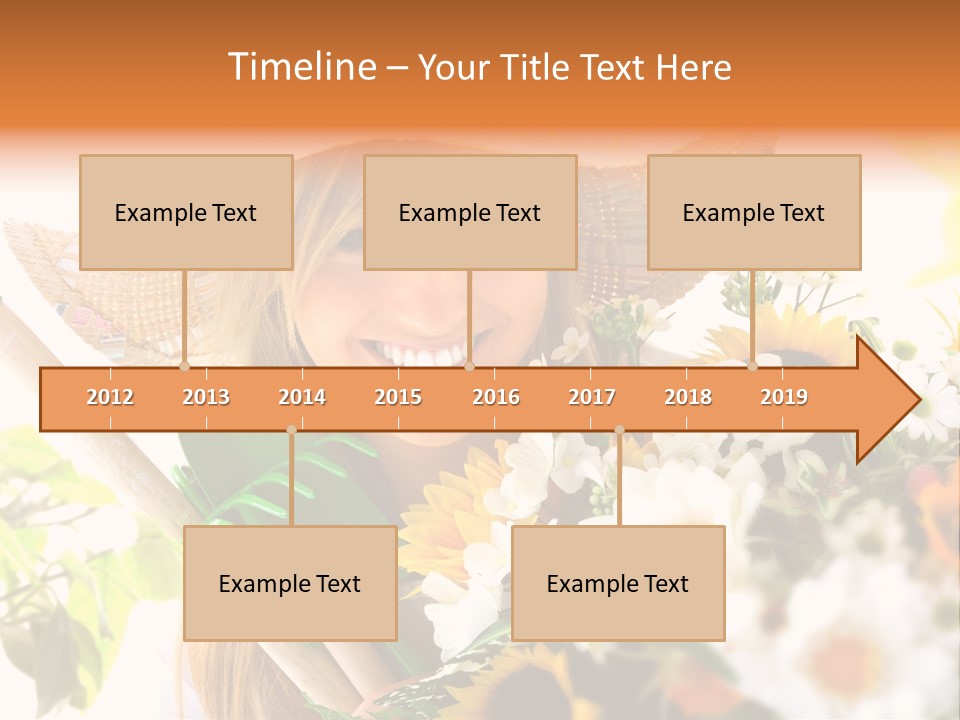 Timeline – Your Title Text Here

Example Text

Example Text

Example Text

2012 2013 2014 2015 2016 2017 2018 2019

Example Text

Example Text